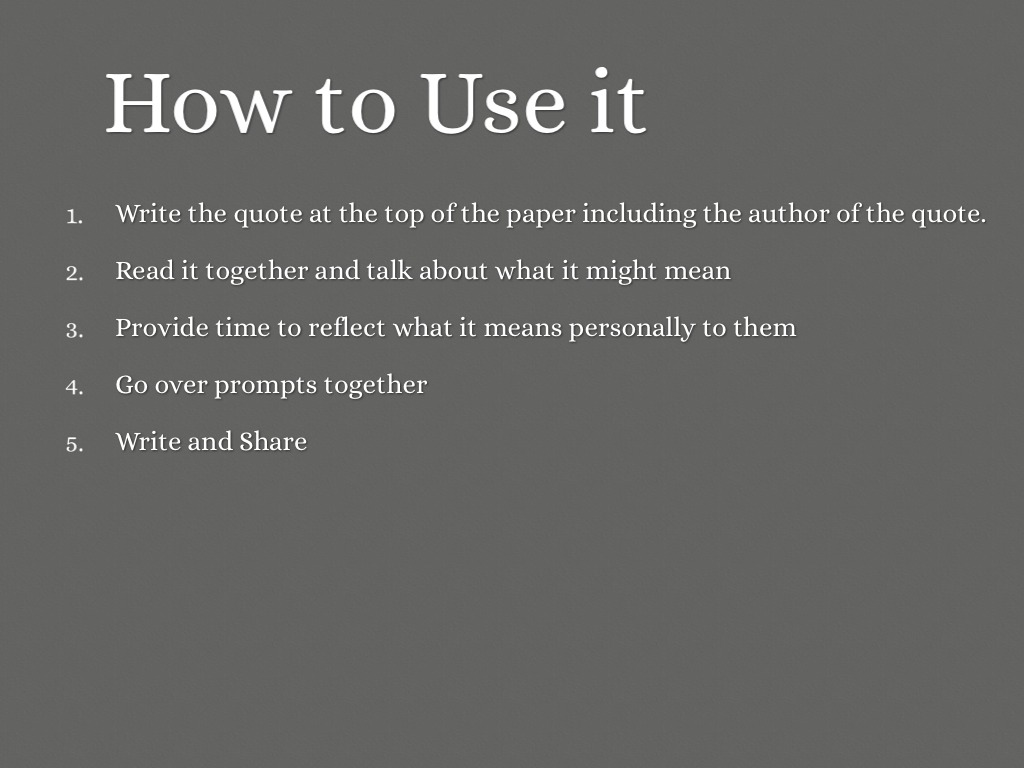 How to Use it

1. Write the quote at the top of the paper including the author of the quote.

2. Read it together and talk about what it might mean

3. Provide time to reflect what it means personally to them

4. Go over prompts together

5. Write and Share